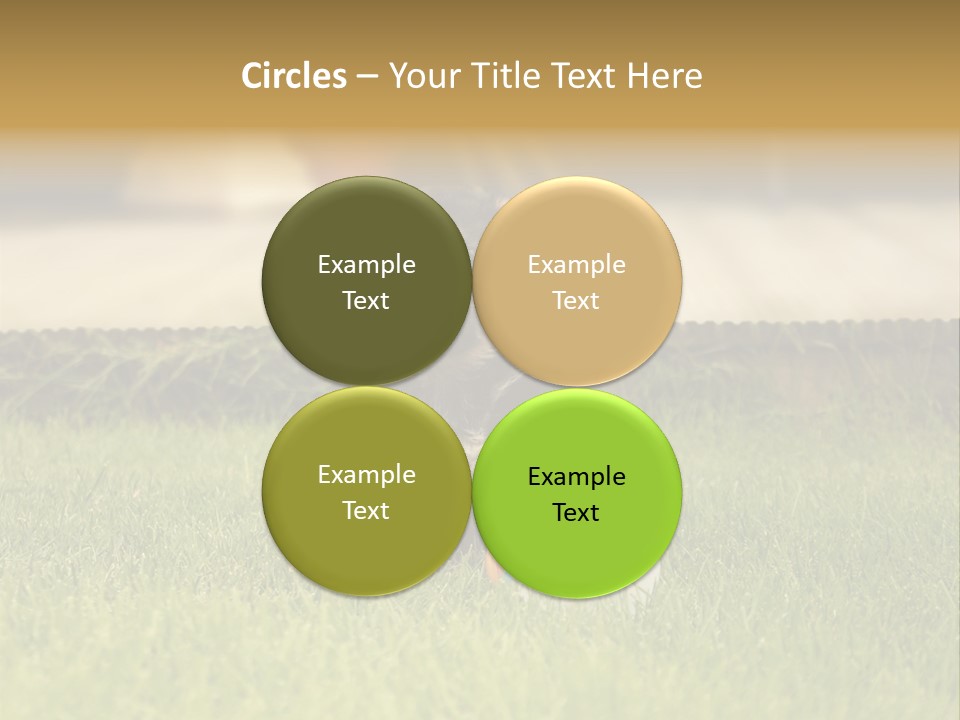 Circles – Your Title Text Here

Example Text

Example Text

Example Text

Example Text